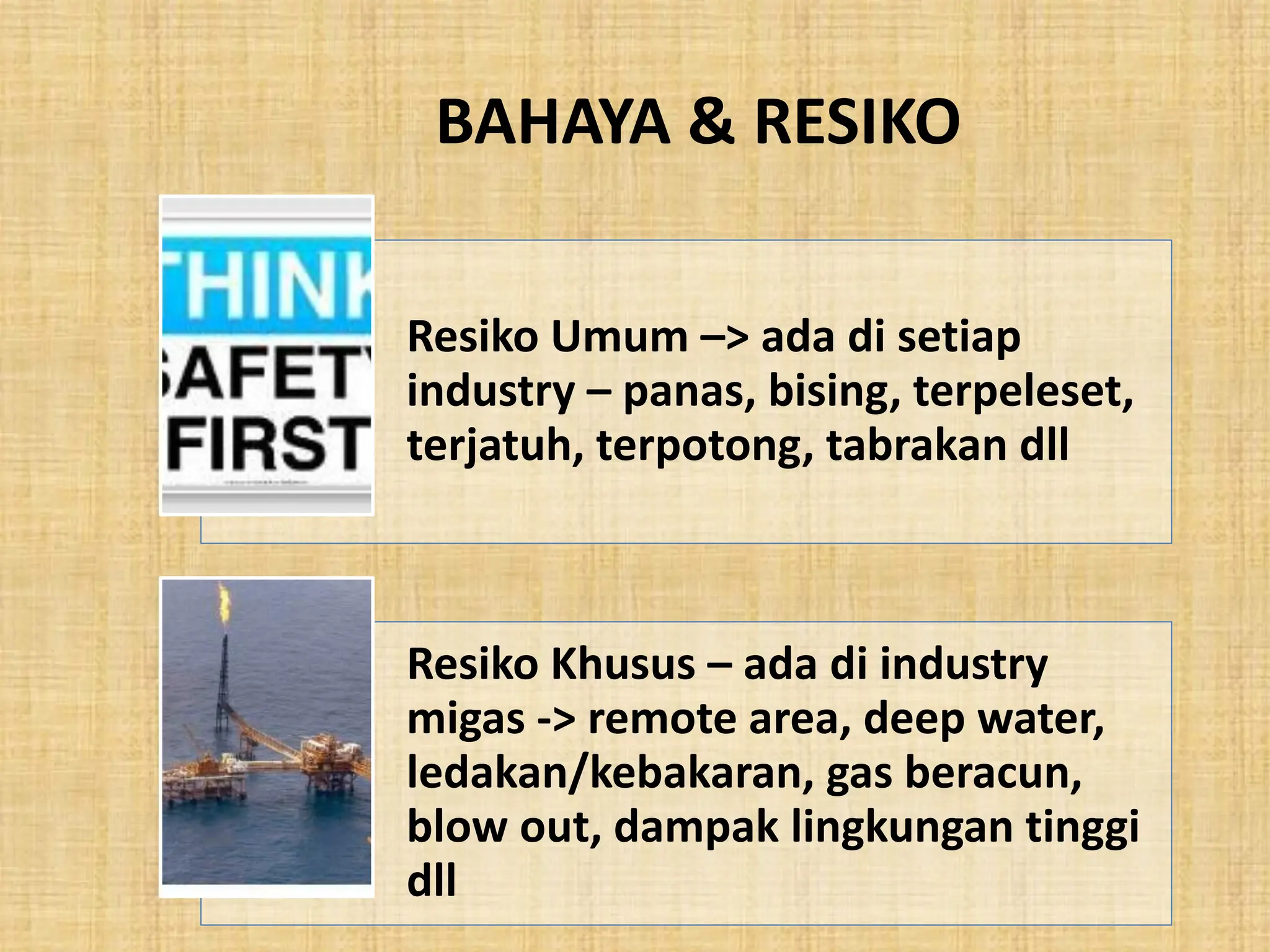 BAHAYA & RESIKO

THINK SAFETY FIRST

Resiko Umum –> ada di setiap industry – panas, bising, terpeleset, terjatuh, terpotong, tabrakan dll

Resiko Khusus – ada di industry migas -> remote area, deep water, ledakan/kebakaran, gas beracun, blow out, dampak lingkungan tinggi dll